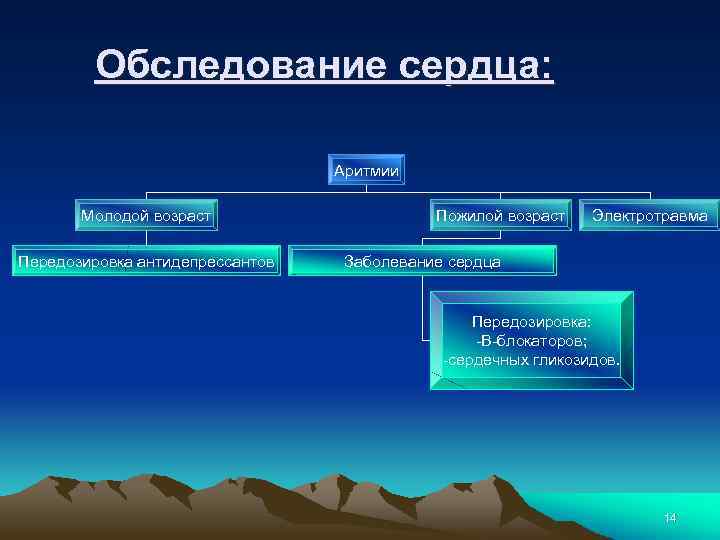 Обследование сердца:

Аритмии

Молодой возраст

Пожилой возраст

Электротравма

Передозировка антидепрессантов

Заболевание сердца

Передозировка:
-В-блокаторов;
-сердечных гликозидов.

14